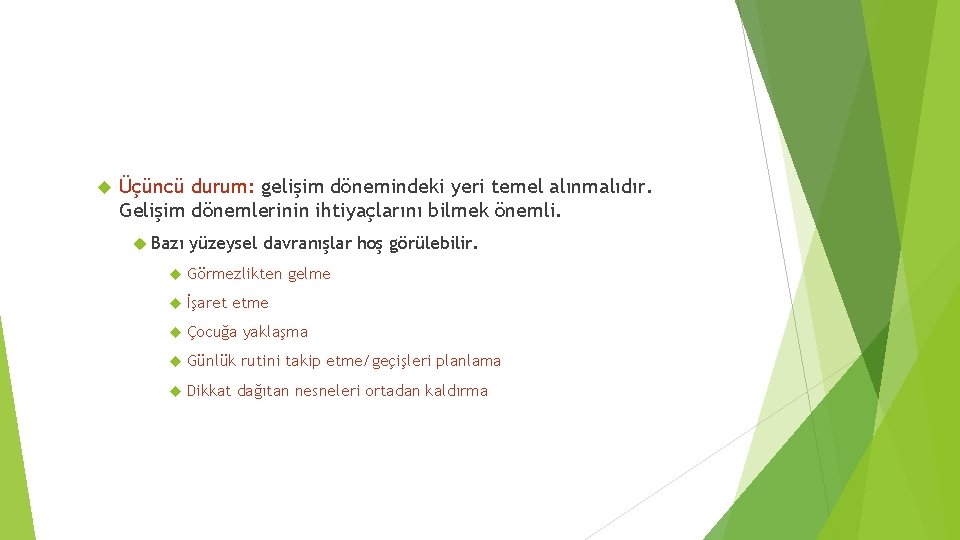 Üçüncü durum: gelişim dönemindeki yeri temel alınmalıdır. Gelişim dönemlerinin ihtiyaçlarını bilmek önemli.

Bazı yüzeysel davranışlar hoş görülebilir.

Görmezlikten gelme

İşaret etme

Çocuğa yaklaşma

Günlük rutini takip etme/geçişleri planlama

Dikkat dağıtan nesneleri ortadan kaldırma